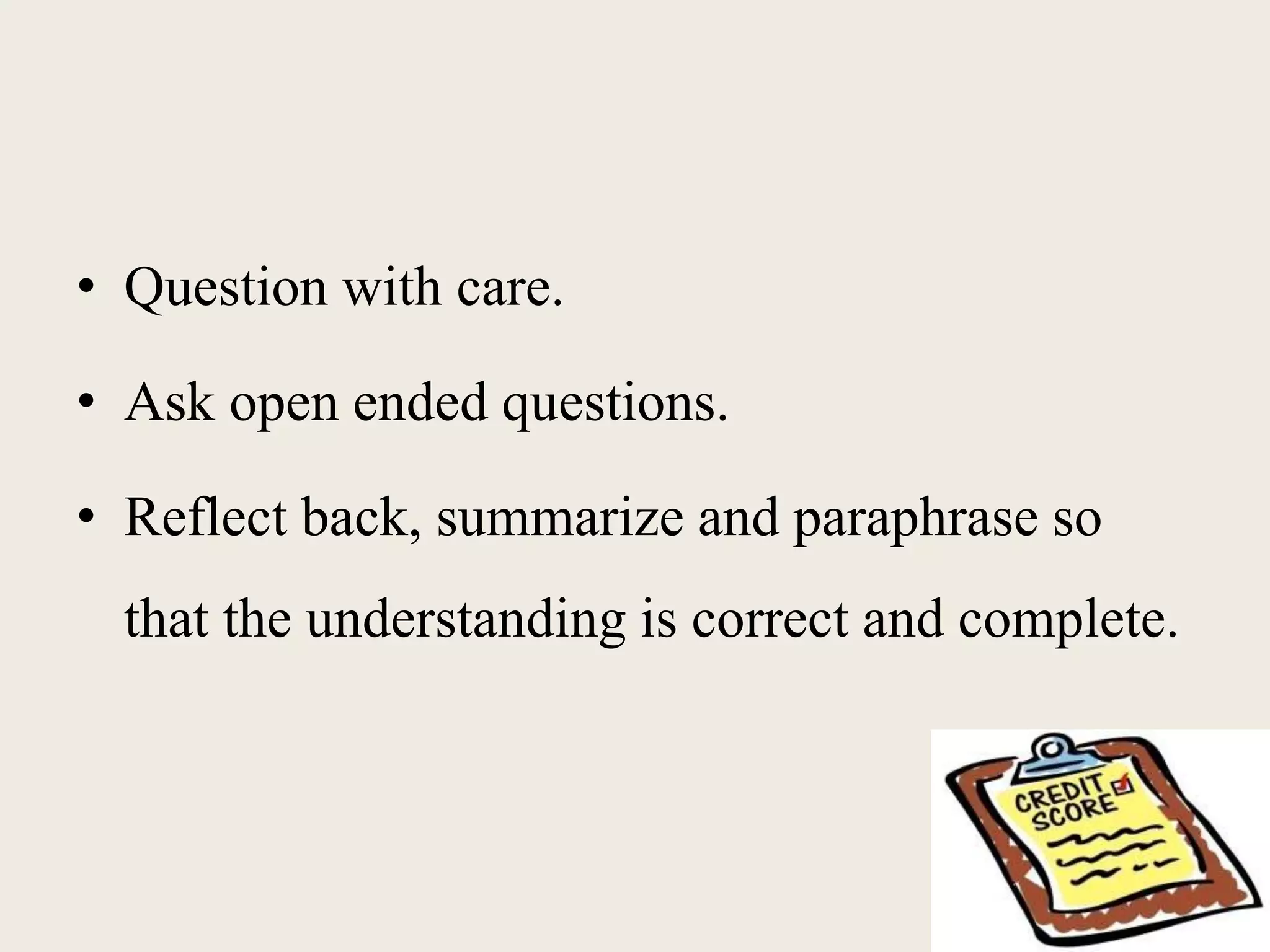 • Question with care.

• Ask open ended questions.

• Reflect back, summarize and paraphrase so that the understanding is correct and complete.

CREDIT SCORE